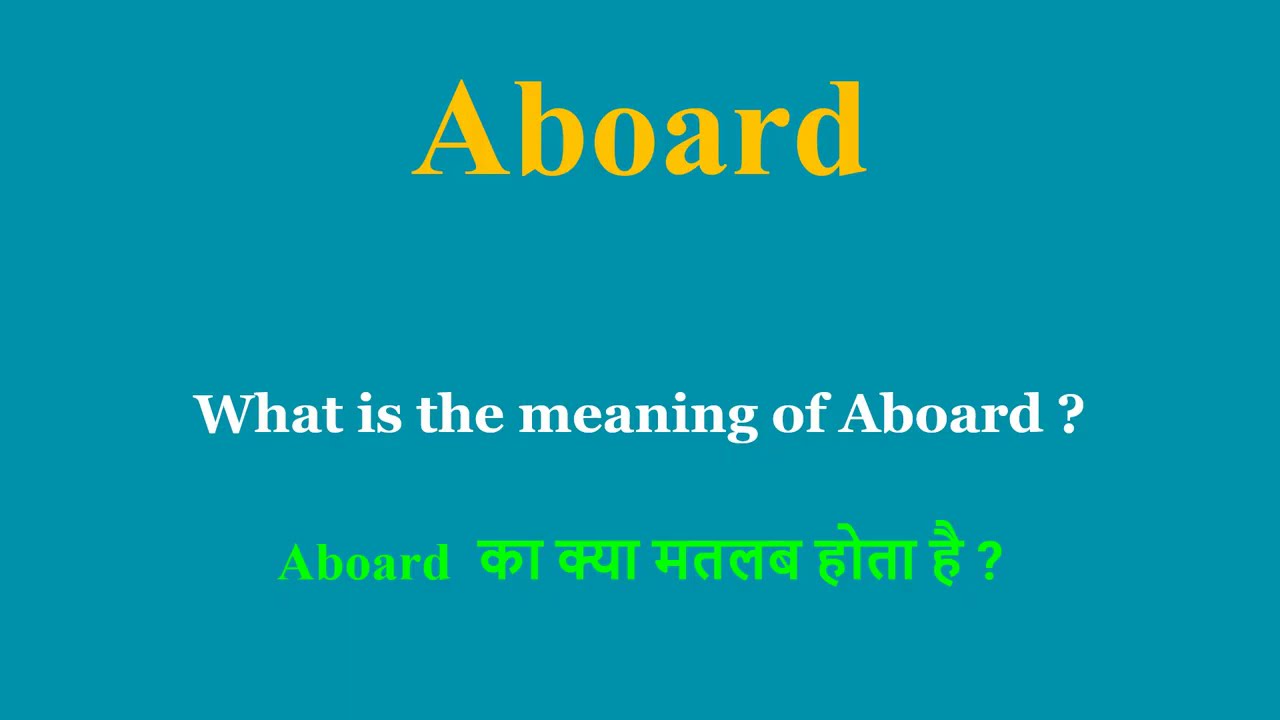 Aboard

What is the meaning of Aboard ?

Aboard का क्या मतलब होता है ?